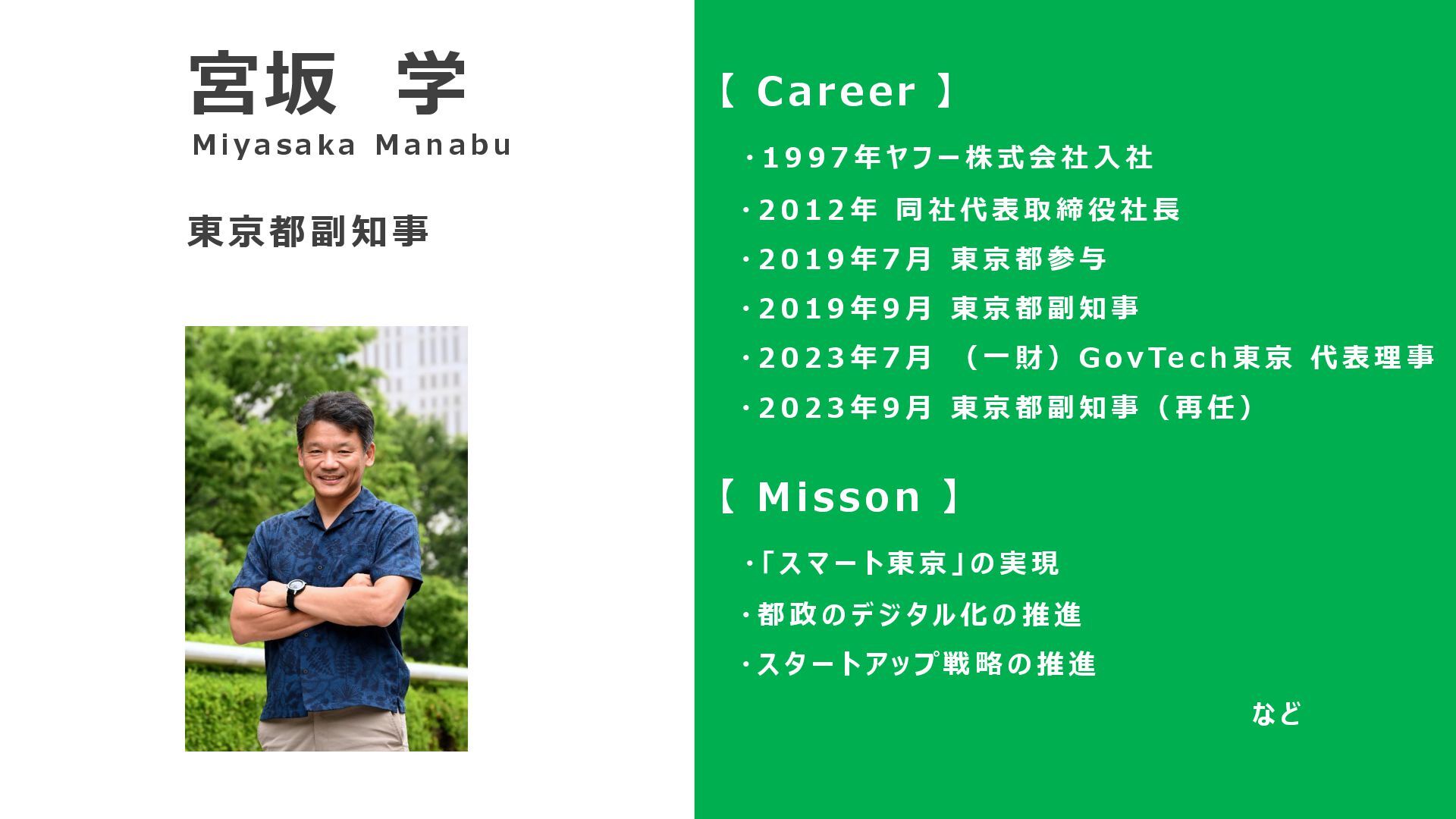 宮坂　学
Miyasaka Manabu

東京都副知事

【 Career 】

・1997年ヤフー株式会社入社
・2012年 同社代表取締役社長
・2019年7月 東京都参与
・2019年9月 東京都副知事
・2023年7月 （一財）GovTech東京 代表理事
・2023年9月 東京都副知事（再任）

【 Misson 】

・「スマート東京」の実現
・都政のデジタル化の推進
・スタートアップ戦略の推進
など